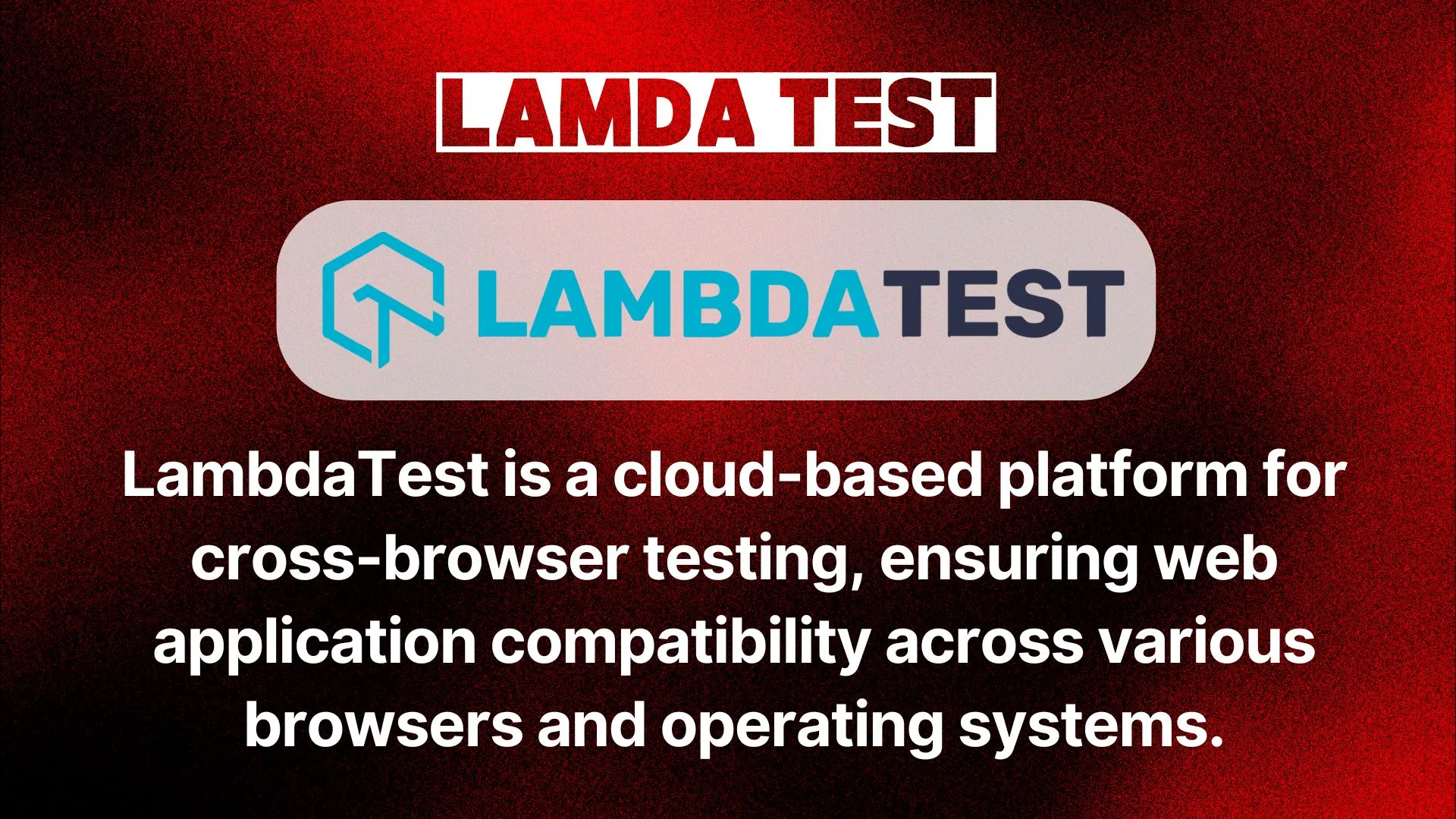 LAMDA TEST

LAMBDATEST

LambdaTest is a cloud-based platform for cross-browser testing, ensuring web application compatibility across various browsers and operating systems.